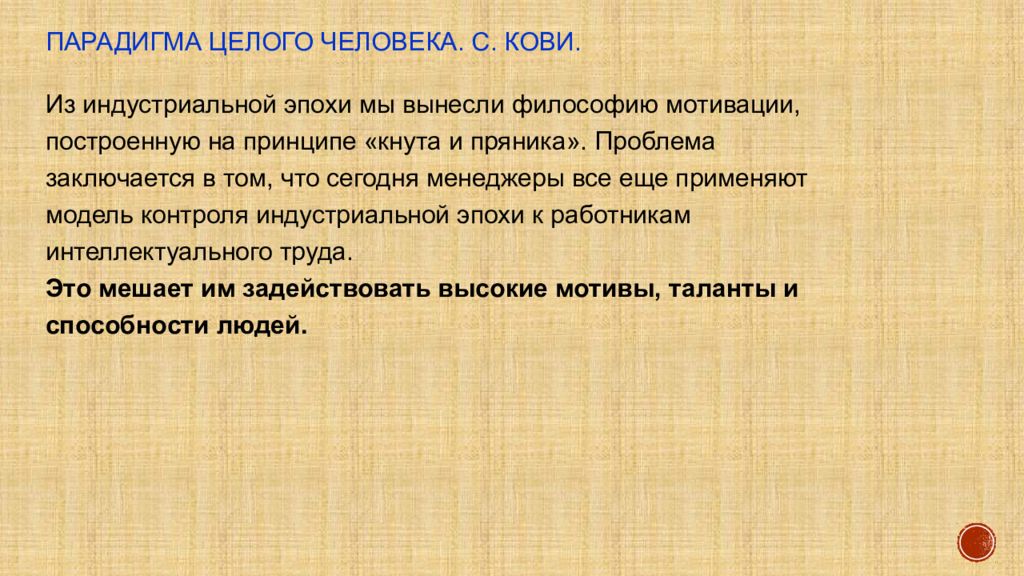 ПАРАДИГМА ЦЕЛОГО ЧЕЛОВЕКА. С. КОВИ.

Из индустриальной эпохи мы вынесли философию мотивации, построенную на принципе «кнута и пряника». Проблема заключается в том, что сегодня менеджеры все еще применяют модель контроля индустриальной эпохи к работникам интеллектуального труда.
Это мешает им задействовать высокие мотивы, таланты и способности людей.